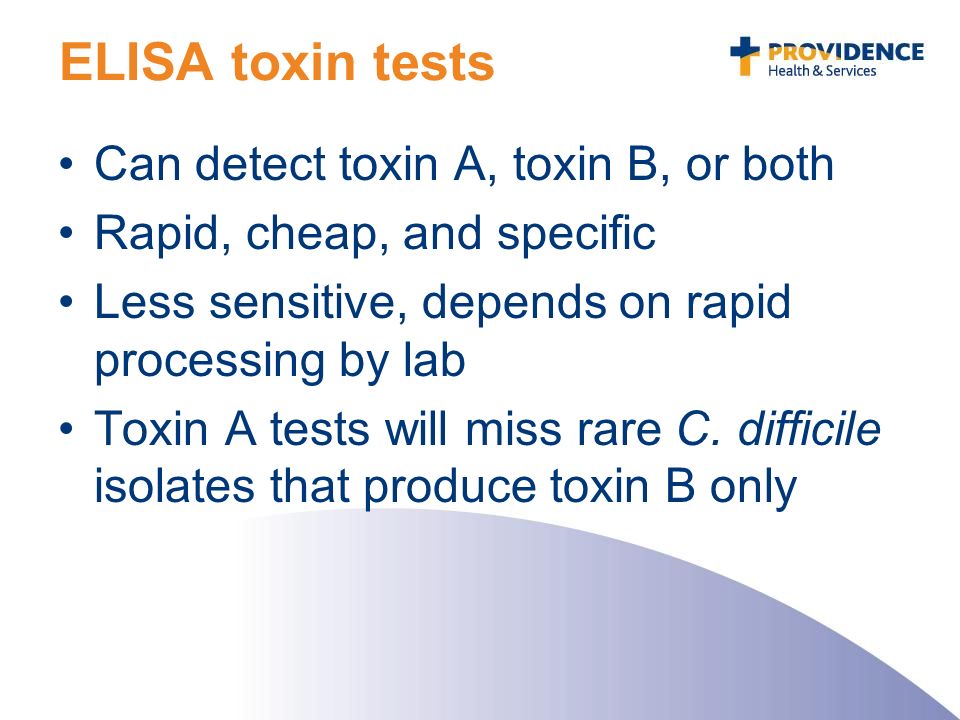 ELISA toxin tests

PROVIDENCE
Health & Services

• Can detect toxin A, toxin B, or both
• Rapid, cheap, and specific
• Less sensitive, depends on rapid processing by lab
• Toxin A tests will miss rare C. difficile isolates that produce toxin B only